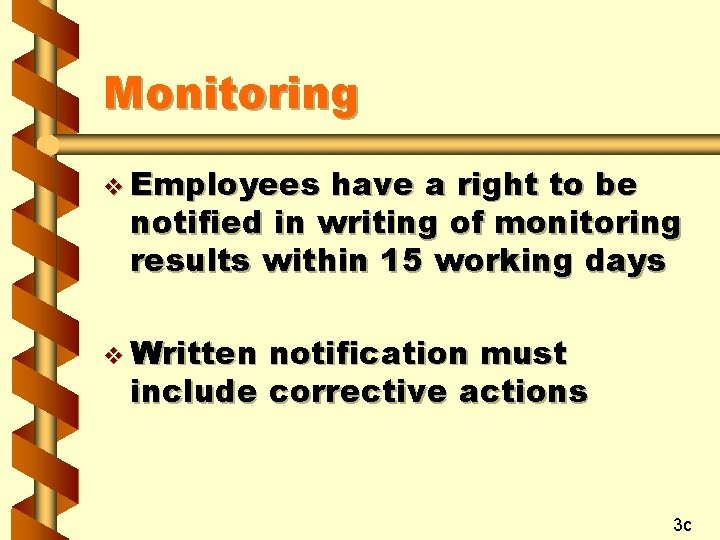 Monitoring

❖ Employees have a right to be notified in writing of monitoring results within 15 working days

❖ Written notification must include corrective actions

3c